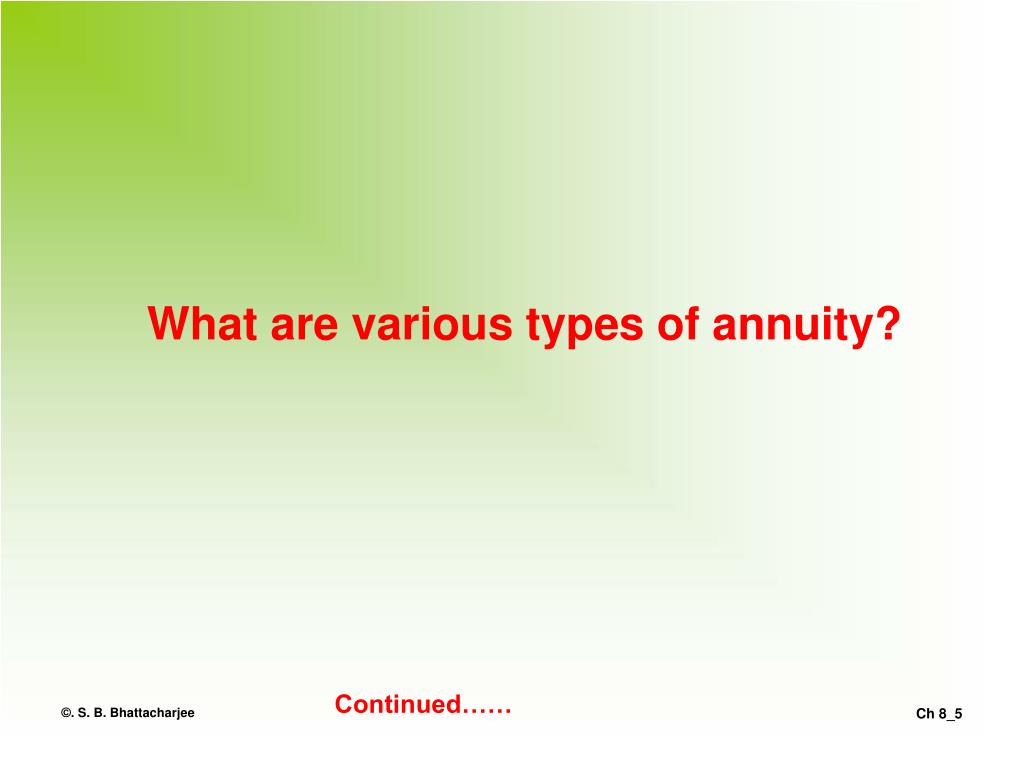 What are various types of annuity?

©. S. B. Bhattacharjee

Continued……

Ch 8_5